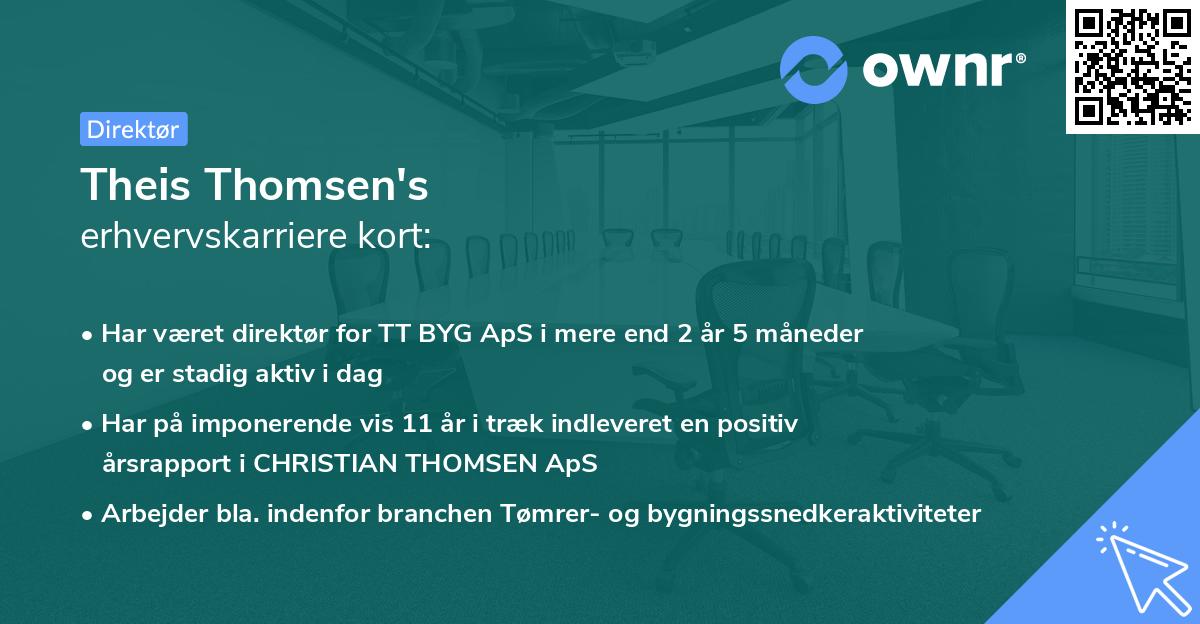 ownr®

Direktør

Theis Thomsen's
erhvervskarriere kort:

• Har været direktør for TT BYG ApS i mere end 2 år 5 måneder og er stadig aktiv i dag

• Har på imponerende vis 11 år i træk indleveret en positiv årsrapport i CHRISTIAN THOMSEN ApS

• Arbejder bla. indenfor branchen Tømrer- og bygningssnedkeraktiviteter